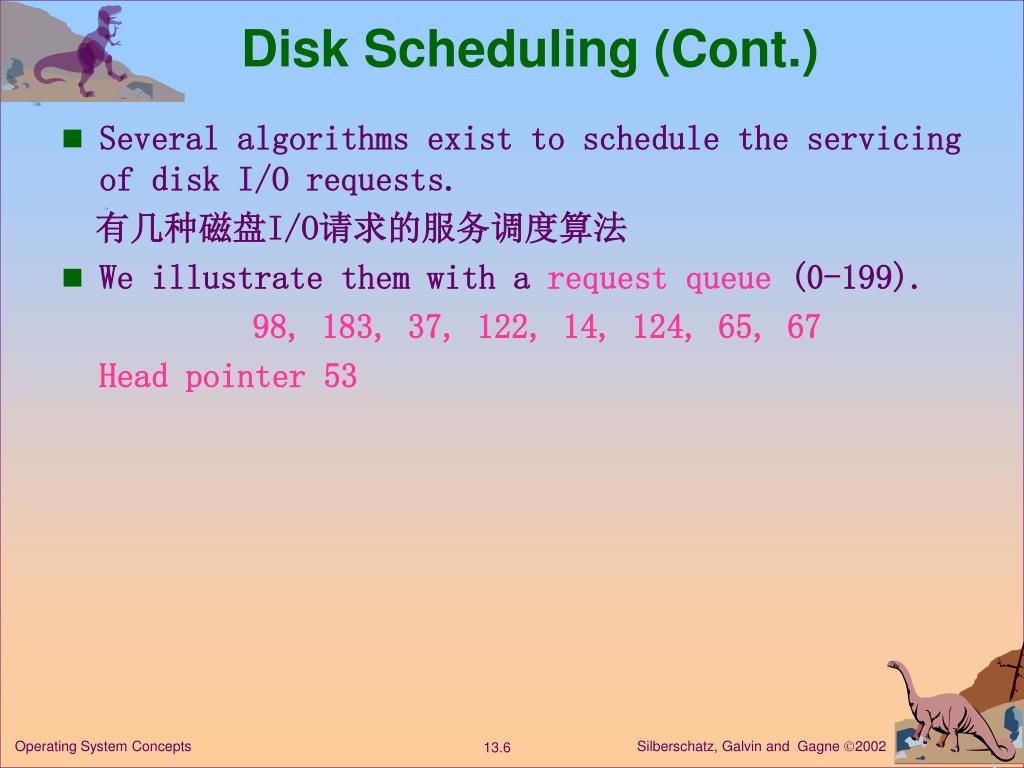 Disk Scheduling (Cont.)

■ Several algorithms exist to schedule the servicing of disk I/O requests.

有几种磁盘I/O请求的服务调度算法

■ We illustrate them with a request queue (0-199).

98, 183, 37, 122, 14, 124, 65, 67

Head pointer 53

Operating System Concepts 13.6 Silberschatz, Galvin and Gagne ©2002